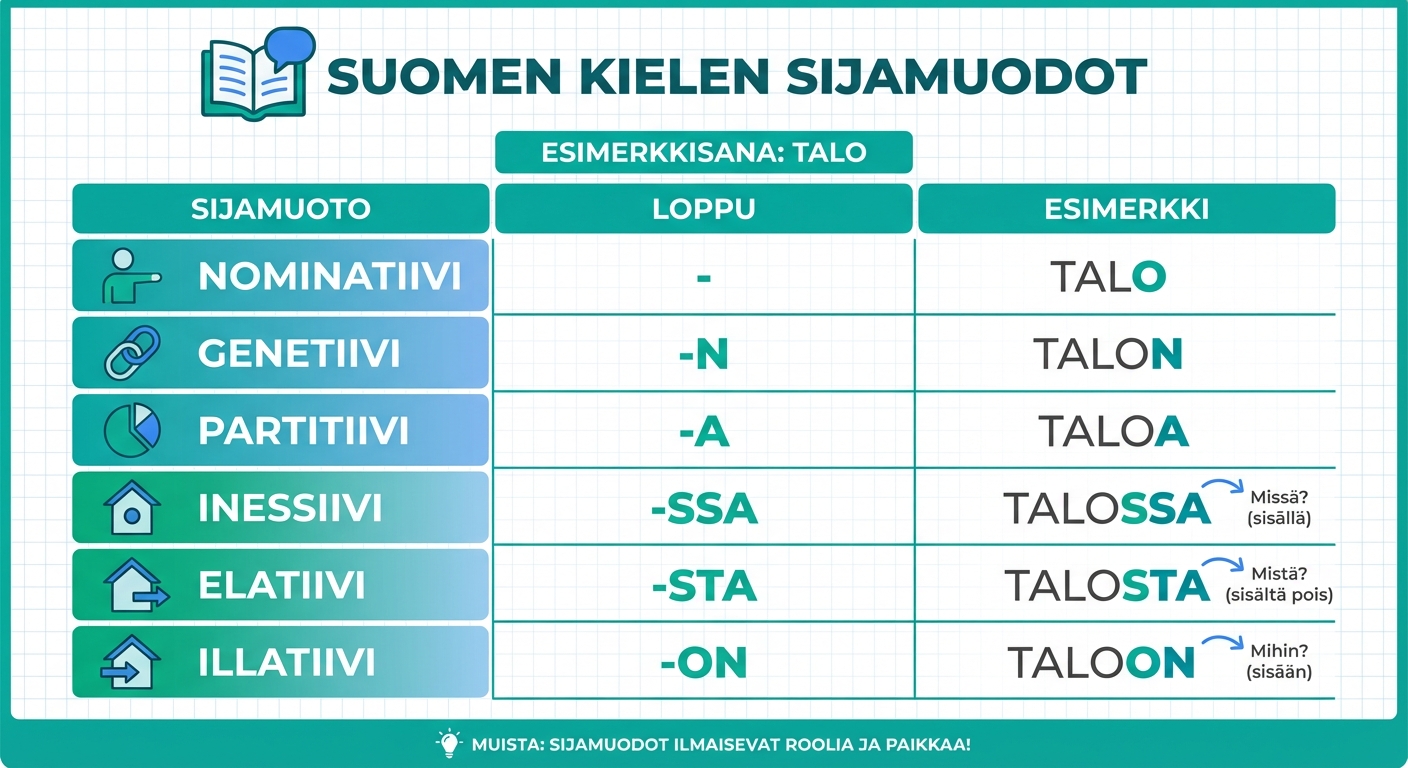 SUOMEN KIELEN SIJAMUODOT

ESIMERKKISANA: TALO

| SIJAMUOTO | LOPPU | ESIMERKKI |
|---|---|---|
| NOMINATIIVI | - | TALO |
| GENETIIVI | -N | TALON |
| PARTITIIVI | -A | TALOA |
| INESSIIVI | -SSA | TALOSSA Missä? (sisällä) |
| ELATIIVI | -STA | TALOSTA Mistä? (sisältä pois) |
| ILLATIIVI | -ON | TALOON Mihin? (sisään) |

MUISTA: SIJAMUODOT ILMAISEVAT ROOLIA JA PAIKKAA!